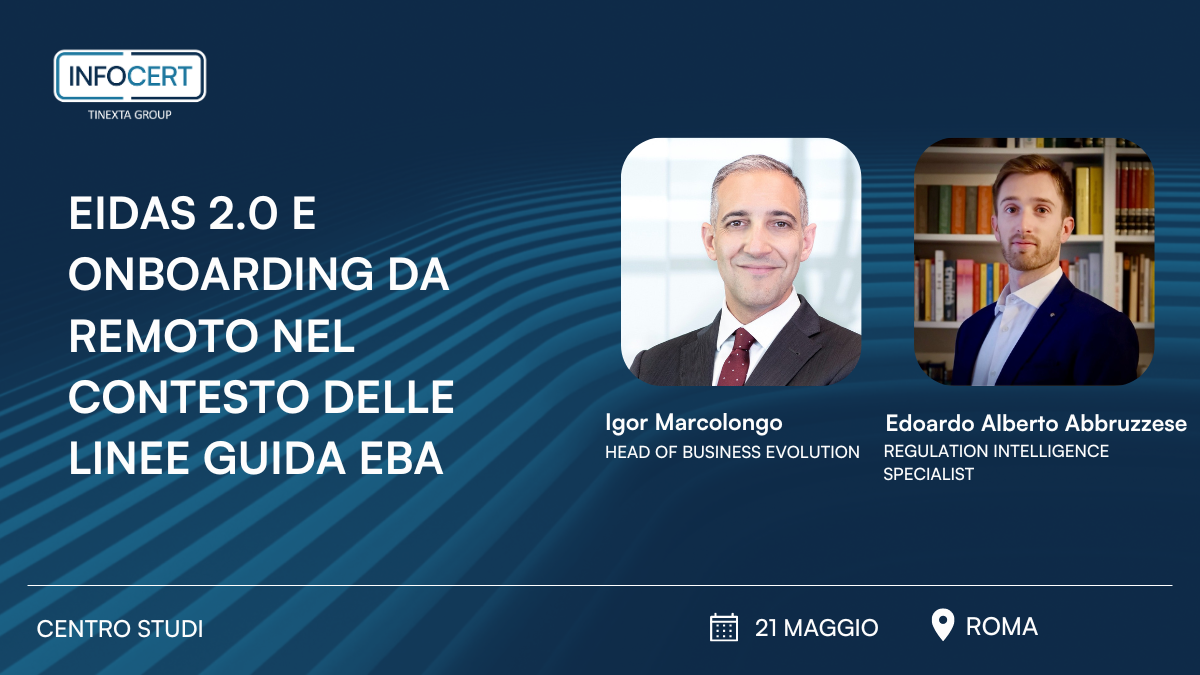 INFOCERT
TINEXTA GROUP

EIDAS 2.0 E ONBOARDING DA REMOTO NEL CONTESTO DELLE LINEE GUIDA EBA

Igor Marcolongo
HEAD OF BUSINESS EVOLUTION

Edoardo Alberto Abbruzzese
REGULATION INTELLIGENCE SPECIALIST

CENTRO STUDI

21 MAGGIO

ROMA